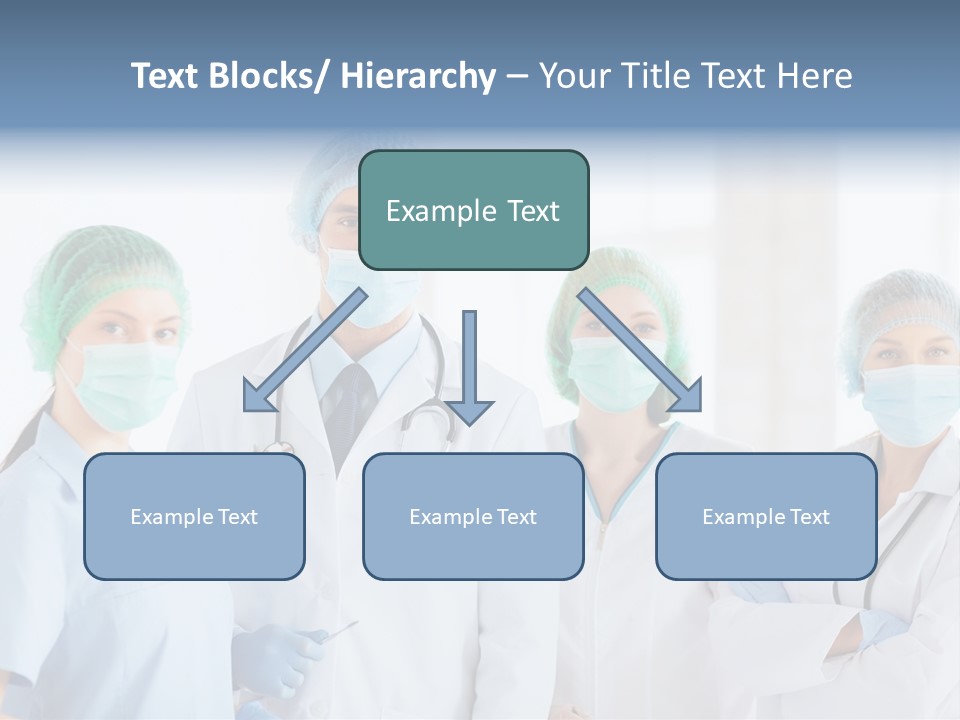 Text Blocks/ Hierarchy – Your Title Text Here

Example Text

Example Text

Example Text

Example Text